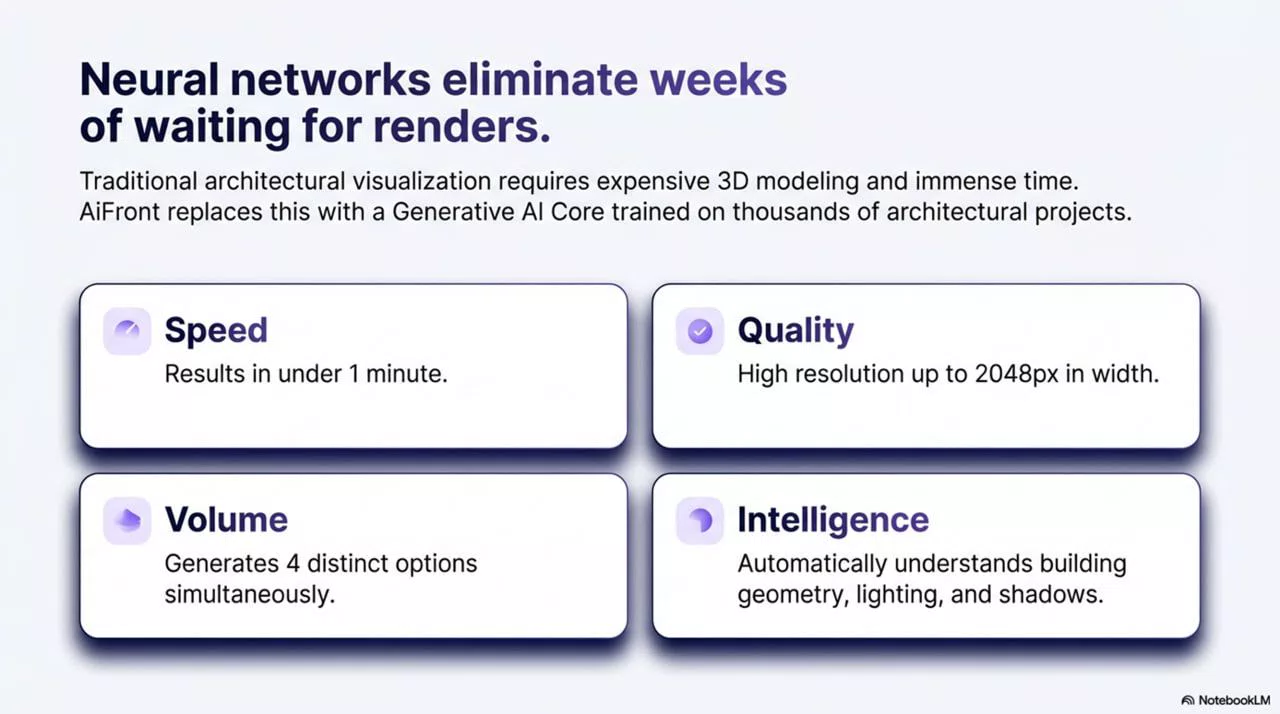 Neural networks eliminate weeks of waiting for renders.

Traditional architectural visualization requires expensive 3D modeling and immense time. AiFront replaces this with a Generative AI Core trained on thousands of architectural projects.

Speed
Results in under 1 minute.

Quality
High resolution up to 2048px in width.

Volume
Generates 4 distinct options simultaneously.

Intelligence
Automatically understands building geometry, lighting, and shadows.

NotebookLM